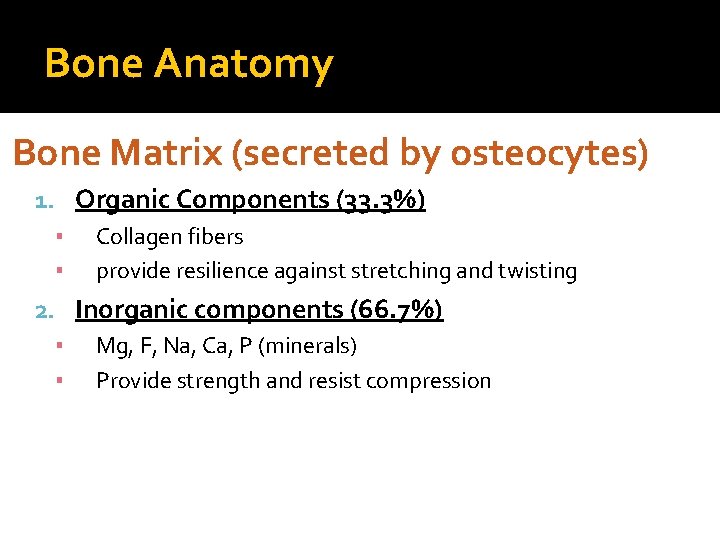 Bone Anatomy

Bone Matrix (secreted by osteocytes)

1. Organic Components (33.3%)
▪ Collagen fibers
▪ provide resilience against stretching and twisting

2. Inorganic components (66.7%)
▪ Mg, F, Na, Ca, P (minerals)
▪ Provide strength and resist compression